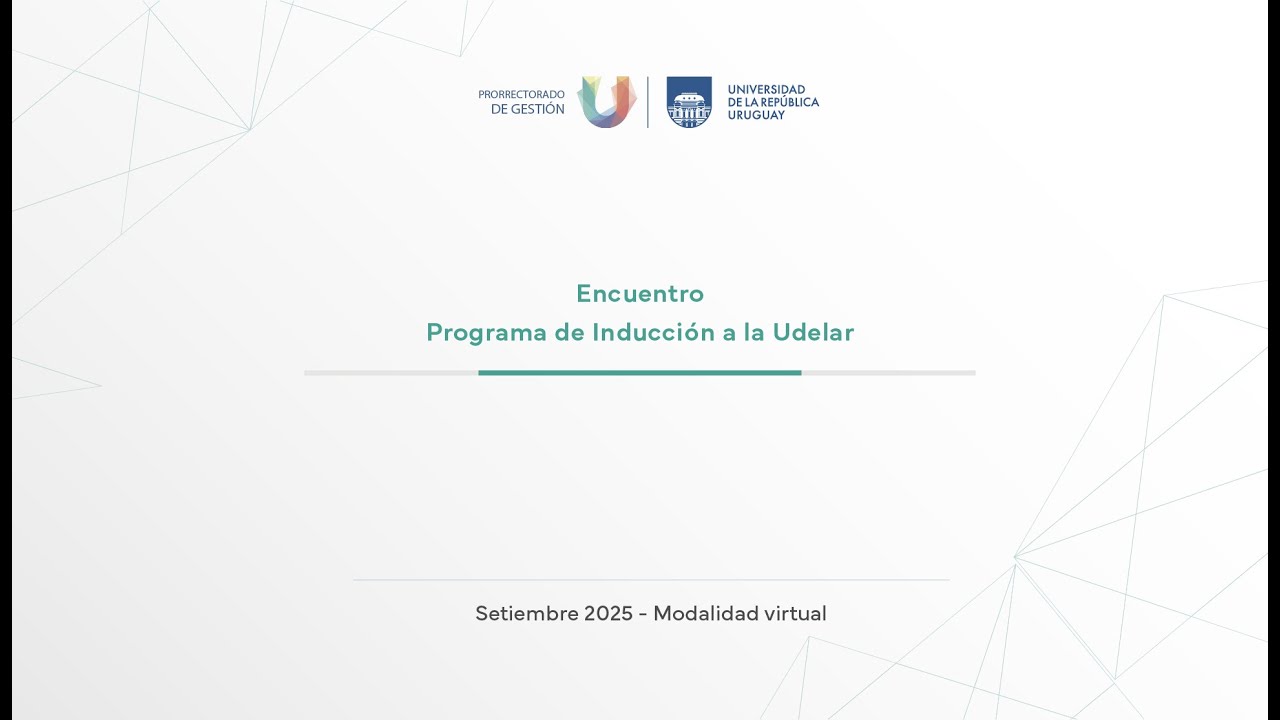 PRORRECTORADO DE GESTIÓN

UNIVERSIDAD DE LA REPÚBLICA URUGUAY

Encuentro
Programa de Inducción a la Udelar

Setiembre 2025 - Modalidad virtual